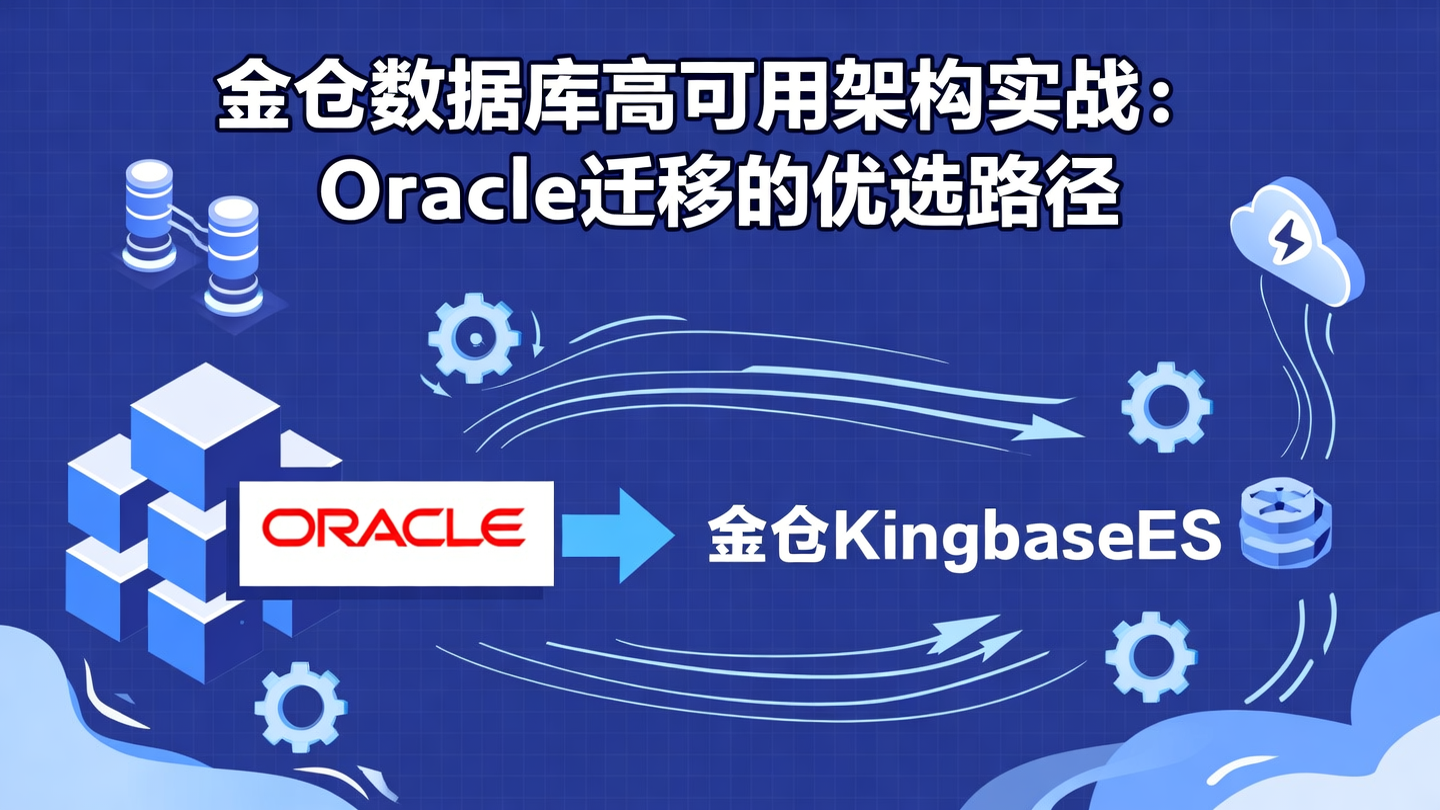 金仓数据库高可用架构实战：
Oracle迁移的优选路径

ORACLE

金仓KingbaseES